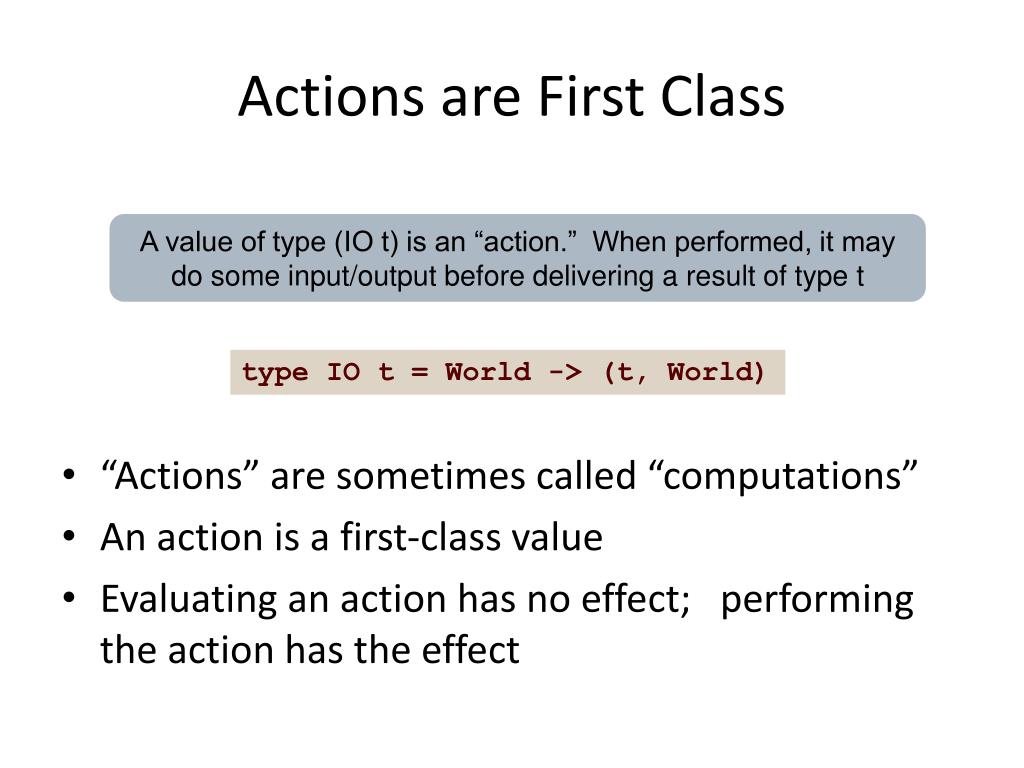 Actions are First Class

A value of type (IO t) is an “action.” When performed, it may do some input/output before delivering a result of type t

type IO t = World -> (t, World)

• “Actions” are sometimes called “computations”
• An action is a first-class value
• Evaluating an action has no effect; performing the action has the effect